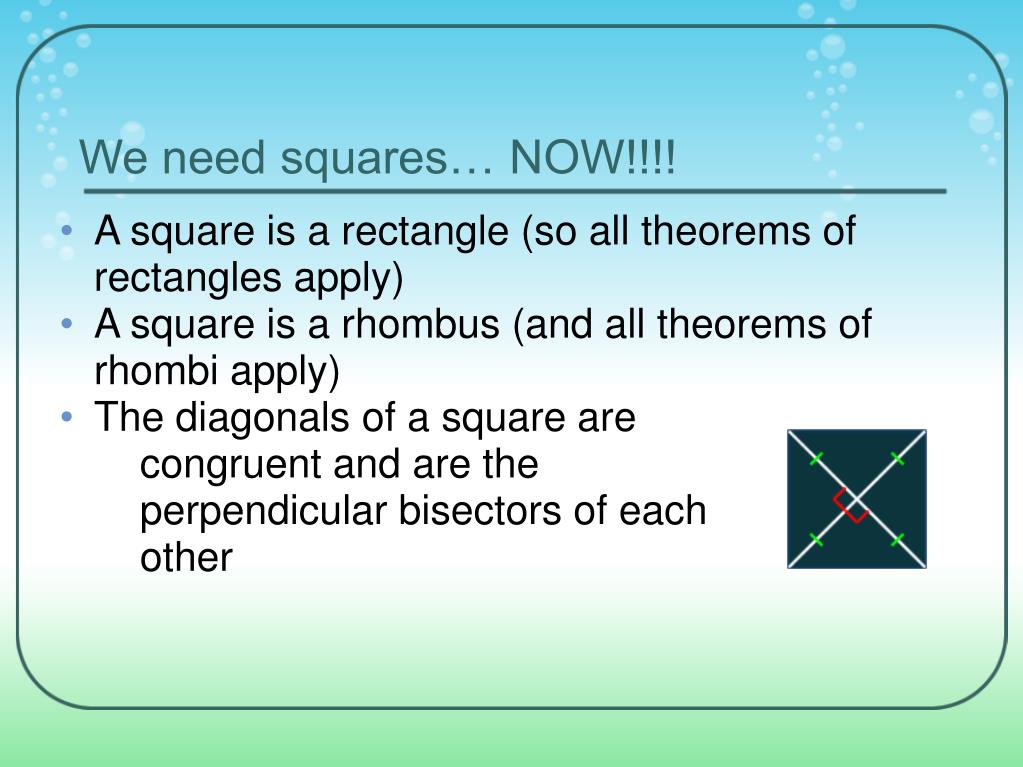 We need squares… NOW!!!!

• A square is a rectangle (so all theorems of rectangles apply)
• A square is a rhombus (and all theorems of rhombi apply)
• The diagonals of a square are congruent and are the perpendicular bisectors of each other